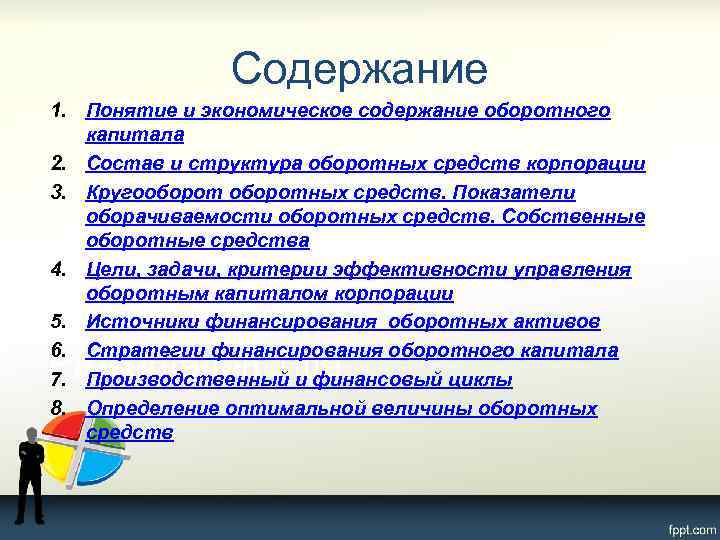 Содержание

1. Понятие и экономическое содержание оборотного капитала
2. Состав и структура оборотных средств корпорации
3. Кругооборот оборотных средств. Показатели оборачиваемости оборотных средств. Собственные оборотные средства
4. Цели, задачи, критерии эффективности управления оборотным капиталом корпорации
5. Источники финансирования  оборотных активов
6. Стратегии финансирования оборотного капитала
7. Производственный и финансовый циклы
8. Определение оптимальной величины оборотных средств

fppt.com